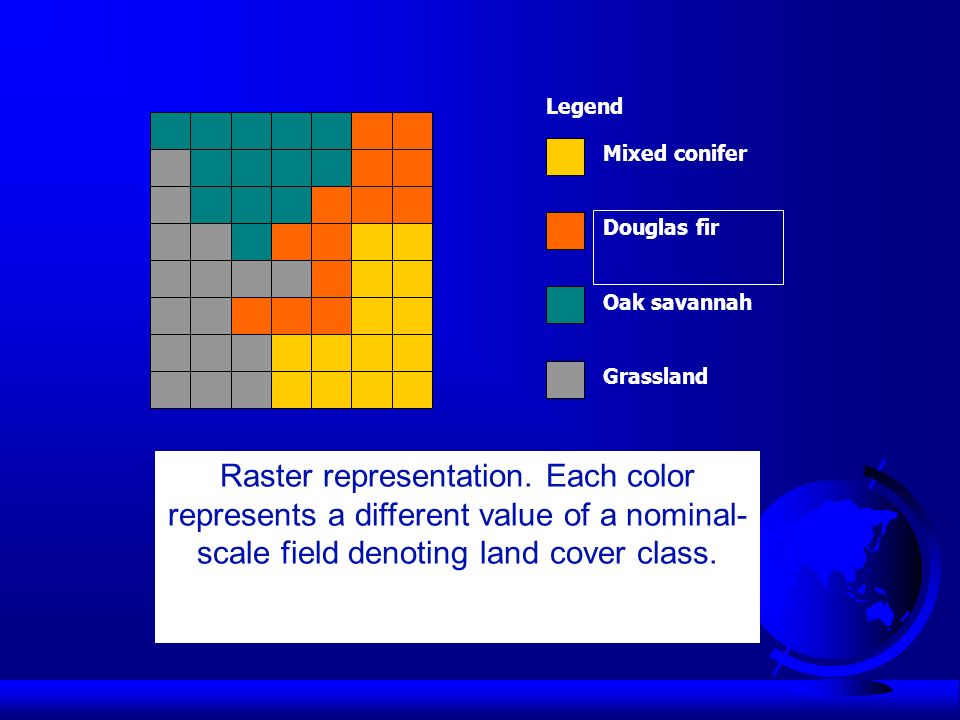 Legend

Mixed conifer

Douglas fir

Oak savannah

Grassland

Raster representation. Each color represents a different value of a nominal-scale field denoting land cover class.